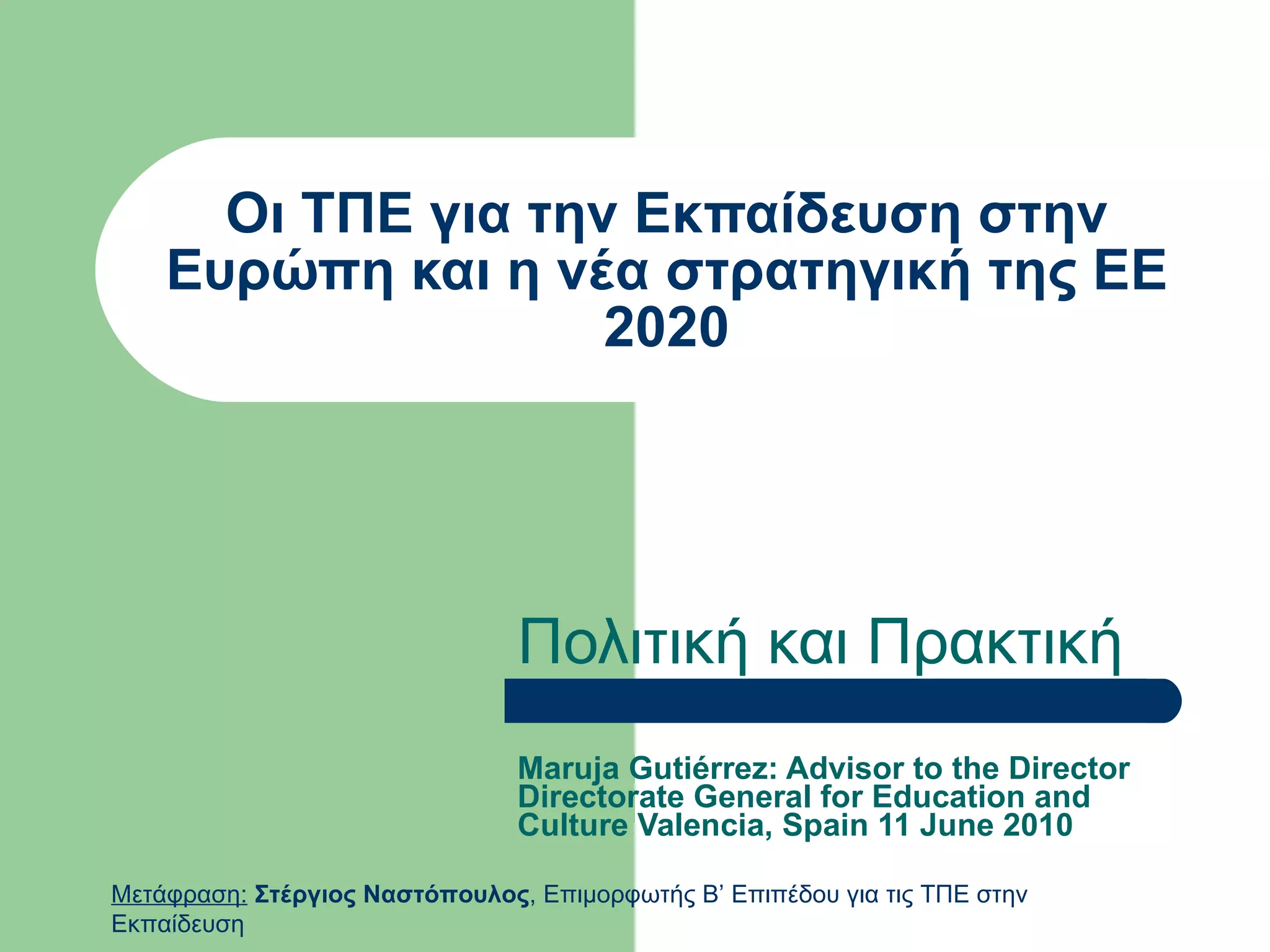 Οι ΤΠΕ για την Εκπαίδευση στην Ευρώπη και η νέα στρατηγική της ΕΕ 2020

Πολιτική και Πρακτική

Maruja Gutiérrez: Advisor to the Director Directorate General for Education and Culture Valencia, Spain 11 June 2010

Μετάφραση: Στέργιος Ναστόπουλος, Επιμορφωτής Β’ Επιπέδου για τις ΤΠΕ στην Εκπαίδευση